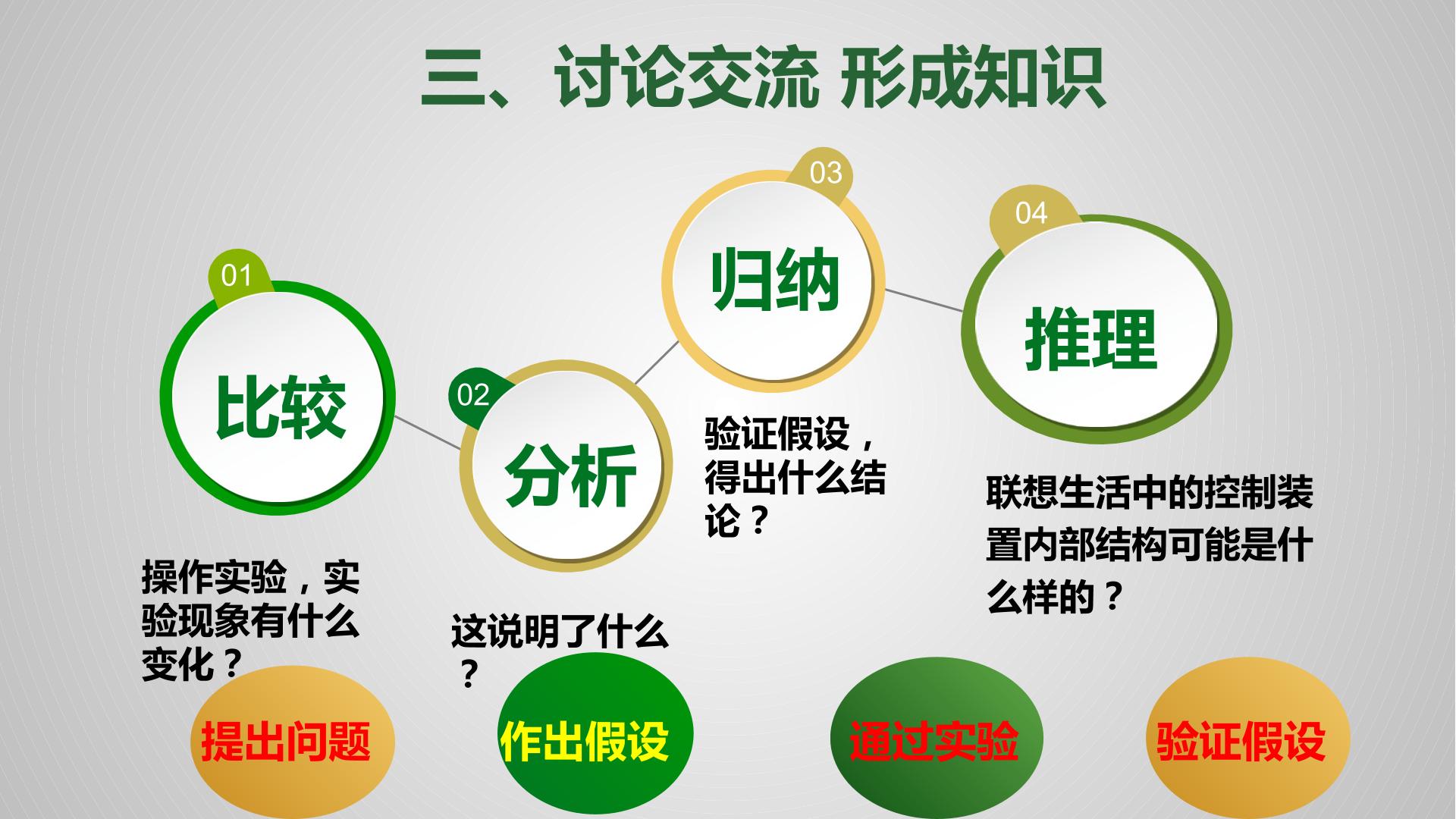 三、讨论交流 形成知识

01

比较

操作实验，实验现象有什么变化？

02

分析

这说明了什么？

03

归纳

验证假设，得出什么结论？

04

推理

联想生活中的控制装置内部结构可能是什么样的？

提出问题

作出假设

通过实验

验证假设